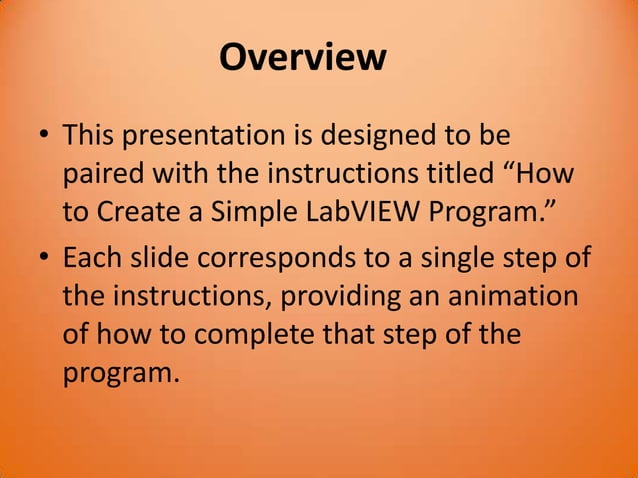 Overview

• This presentation is designed to be paired with the instructions titled “How to Create a Simple LabVIEW Program.”

• Each slide corresponds to a single step of the instructions, providing an animation of how to complete that step of the program.